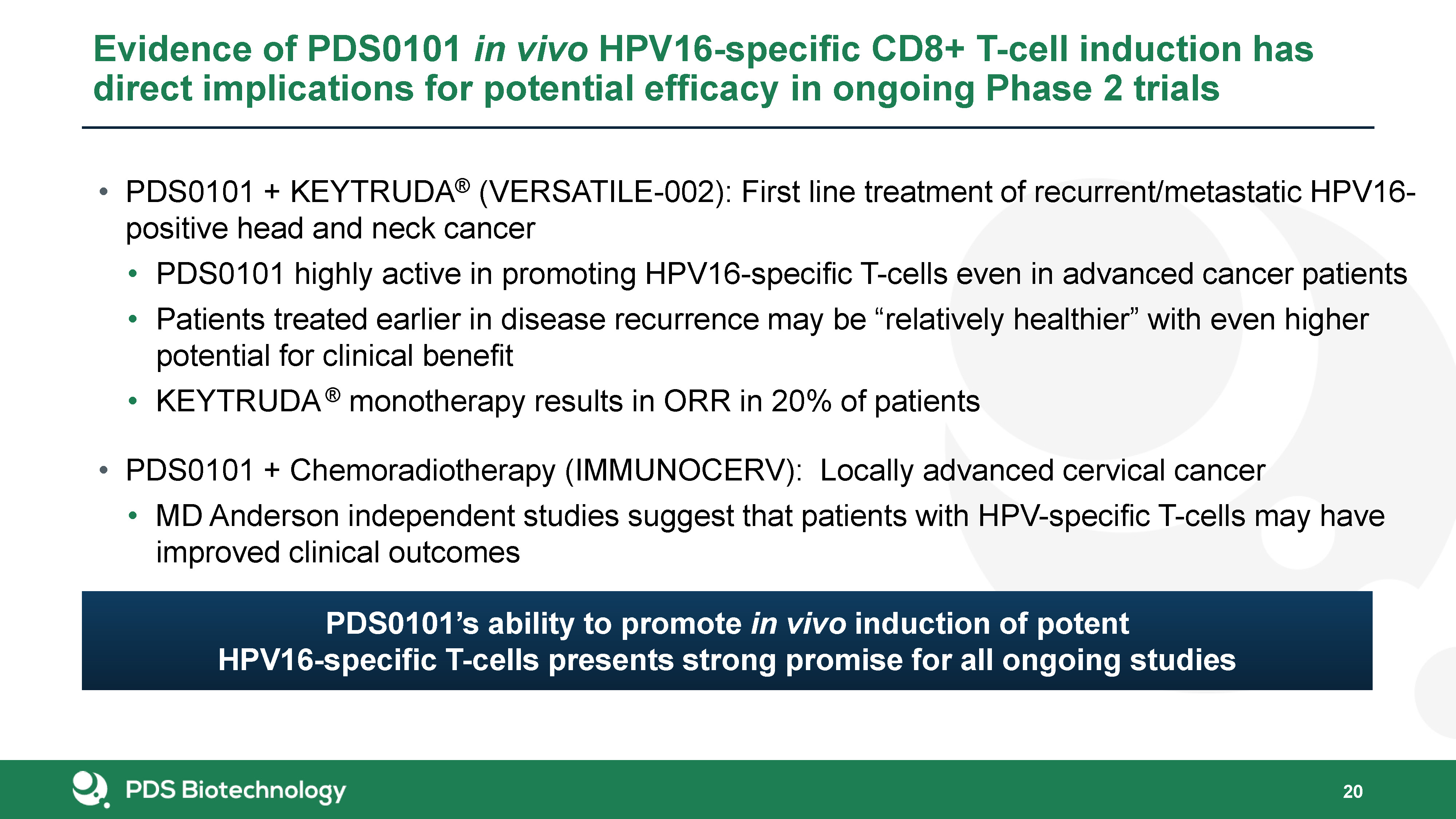 Evidence of PDS0101 in vivo HPV16-specific CD8+ T-cell induction has direct implications for potential efficacy in ongoing Phase 2 trials

• PDS0101 + KEYTRUDA® (VERSATILE-002): First line treatment of recurrent/metastatic HPV16-positive head and neck cancer
• PDS0101 highly active in promoting HPV16-specific T-cells even in advanced cancer patients
• Patients treated earlier in disease recurrence may be “relatively healthier” with even higher potential for clinical benefit
• KEYTRUDA® monotherapy results in ORR in 20% of patients

• PDS0101 + Chemoradiotherapy (IMMUNOCERV): Locally advanced cervical cancer
• MD Anderson independent studies suggest that patients with HPV-specific T-cells may have improved clinical outcomes

PDS0101’s ability to promote in vivo induction of potent HPV16-specific T-cells presents strong promise for all ongoing studies

PDS Biotechnology

20